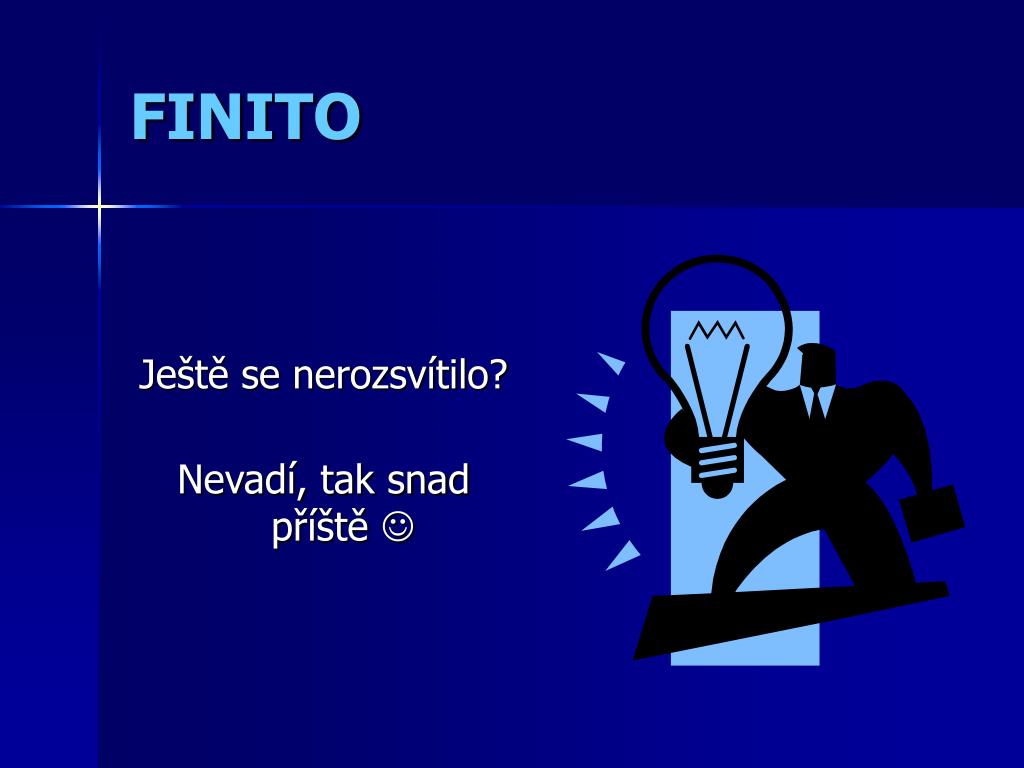 FINITO

Ještě se nerozsvítilo?

Nevadí, tak snad příště ☺